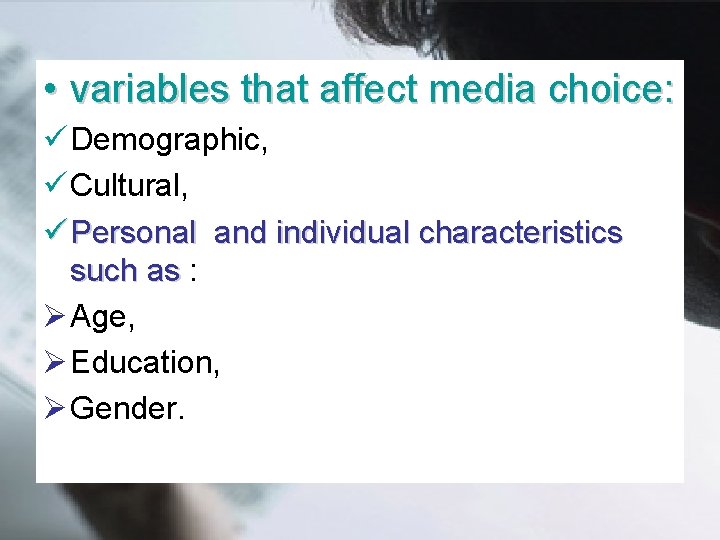 • variables that affect media choice:
✓ Demographic,
✓ Cultural,
✓ Personal and individual characteristics such as :
➢ Age,
➢ Education,
➢ Gender.